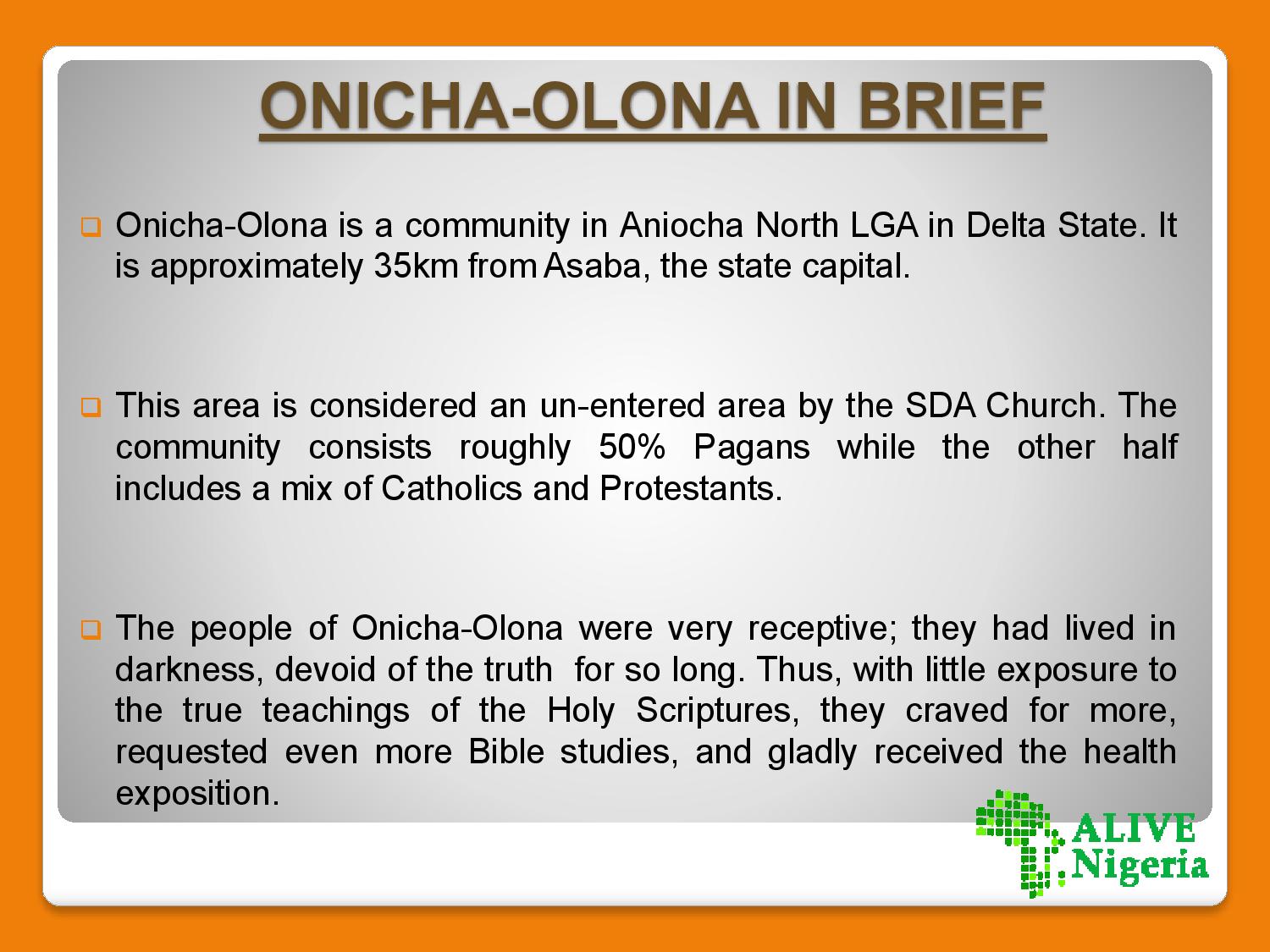 ONICHA-OLONA IN BRIEF

Onicha-Olona is a community in Aniocha North LGA in Delta State. It is approximately 35km from Asaba, the state capital.

This area is considered an un-entered area by the SDA Church. The community consists roughly 50% Pagans while the other half includes a mix of Catholics and Protestants.

The people of Onicha-Olona were very receptive; they had lived in darkness, devoid of the truth for so long. Thus, with little exposure to the true teachings of the Holy Scriptures, they craved for more, requested even more Bible studies, and gladly received the health exposition.

ALIVE Nigeria